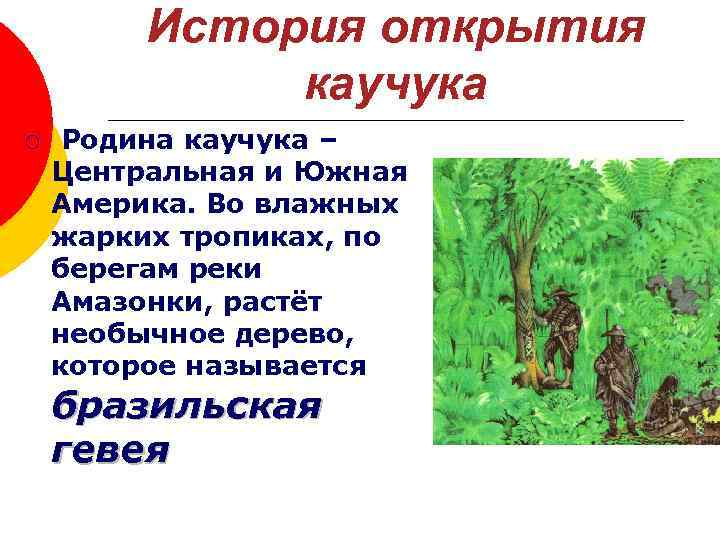 История открытия каучука

Родина каучука – Центральная и Южная Америка. Во влажных жарких тропиках, по берегам реки Амазонки, растёт необычное дерево, которое называется бразильская гевея